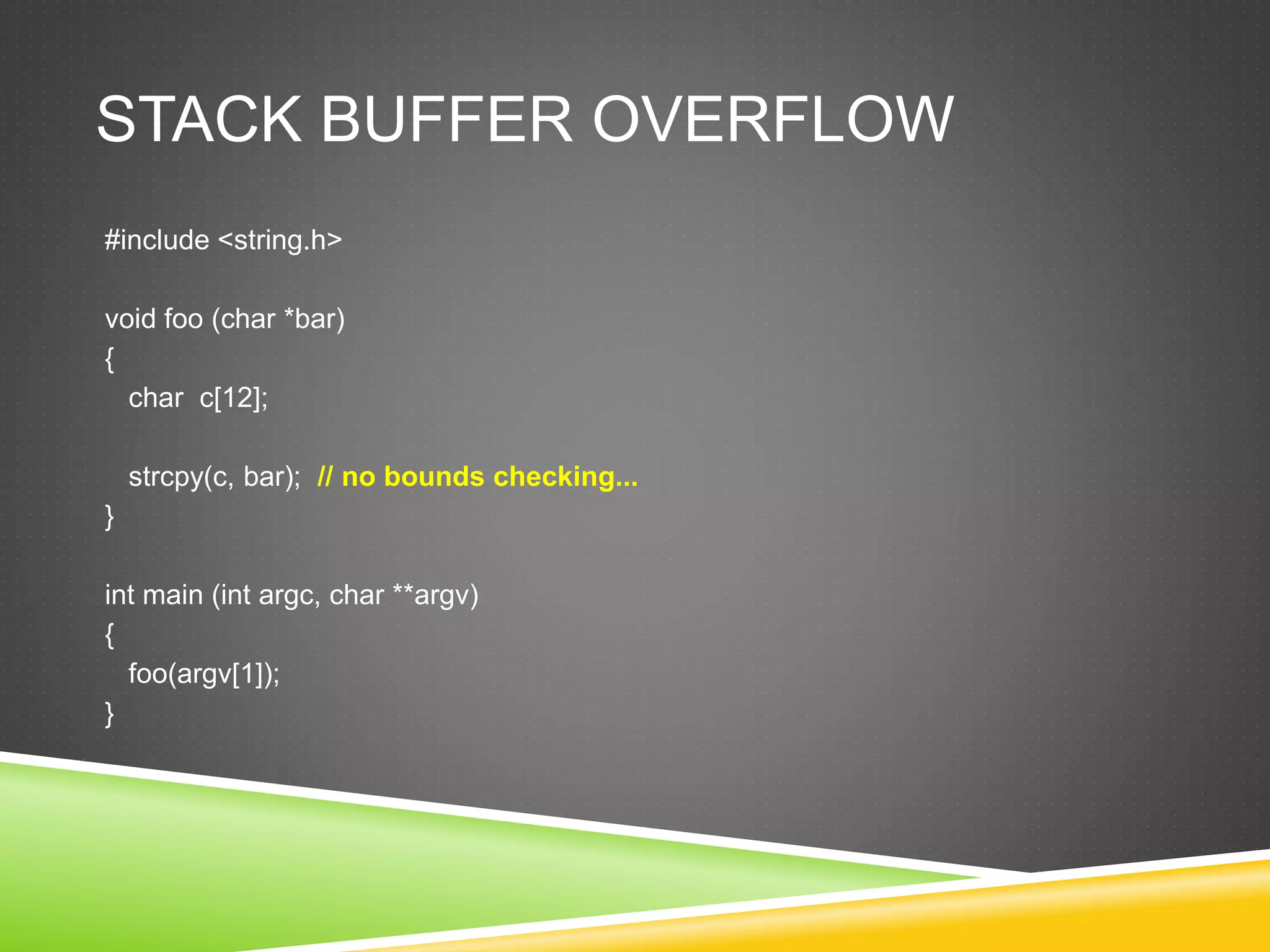 STACK BUFFER OVERFLOW

#include <string.h>

void foo (char *bar)
{
  char  c[12];

  strcpy(c, bar);  // no bounds checking...
}

int main (int argc, char **argv)
{
  foo(argv[1]);
}